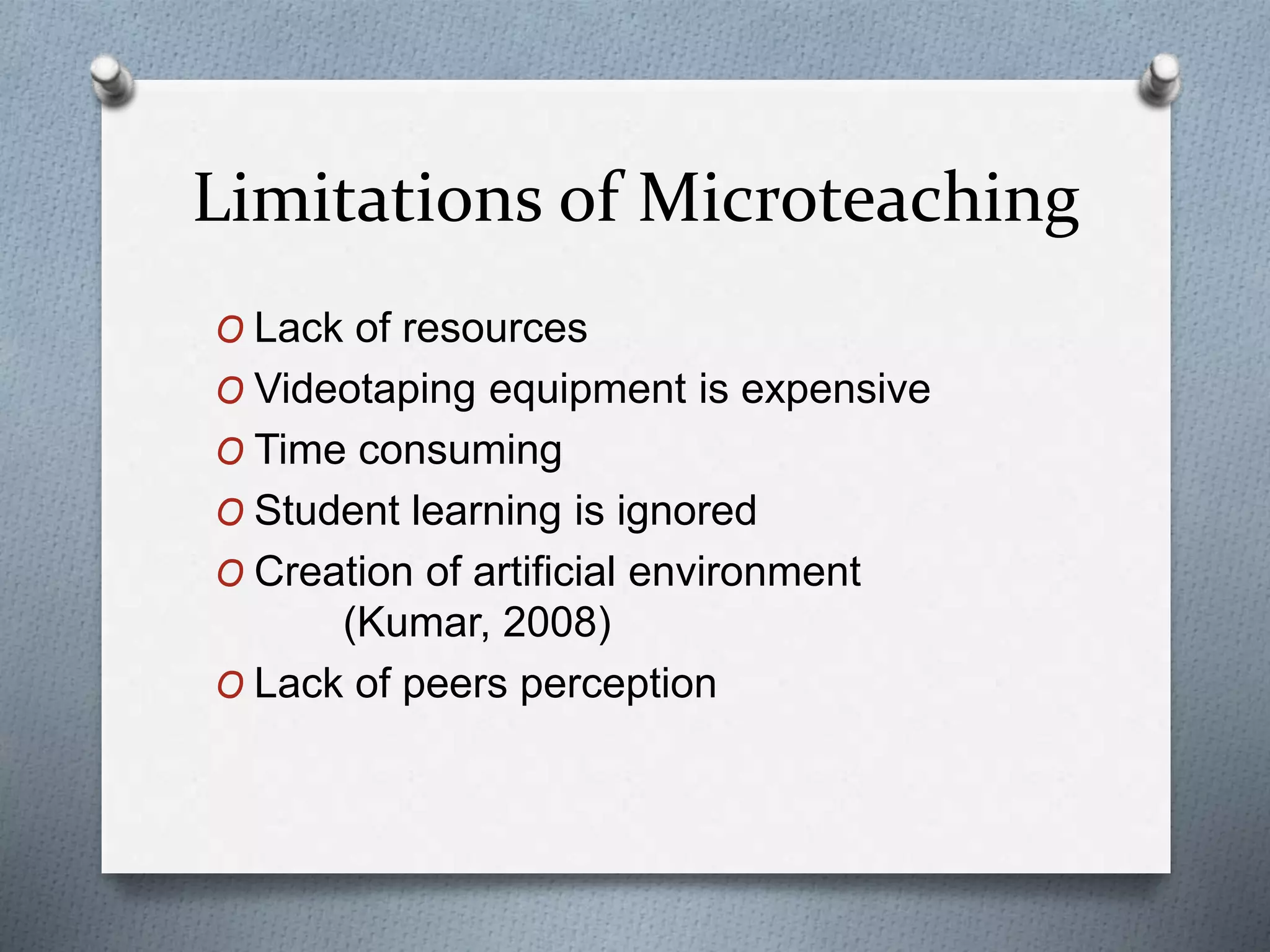 Limitations of Microteaching

O Lack of resources
O Videotaping equipment is expensive
O Time consuming
O Student learning is ignored
O Creation of artificial environment (Kumar, 2008)
O Lack of peers perception